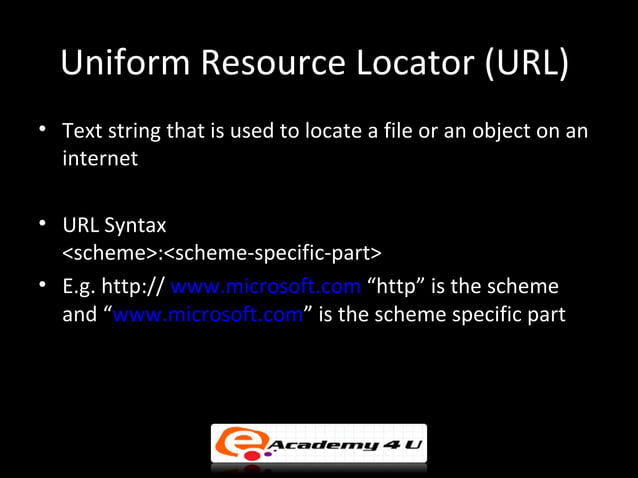 Uniform Resource Locator (URL)

• Text string that is used to locate a file or an object on an internet

• URL Syntax
<scheme>:<scheme-specific-part>

• E.g. http:// www.microsoft.com “http” is the scheme and “www.microsoft.com” is the scheme specific part

e Academy 4 U